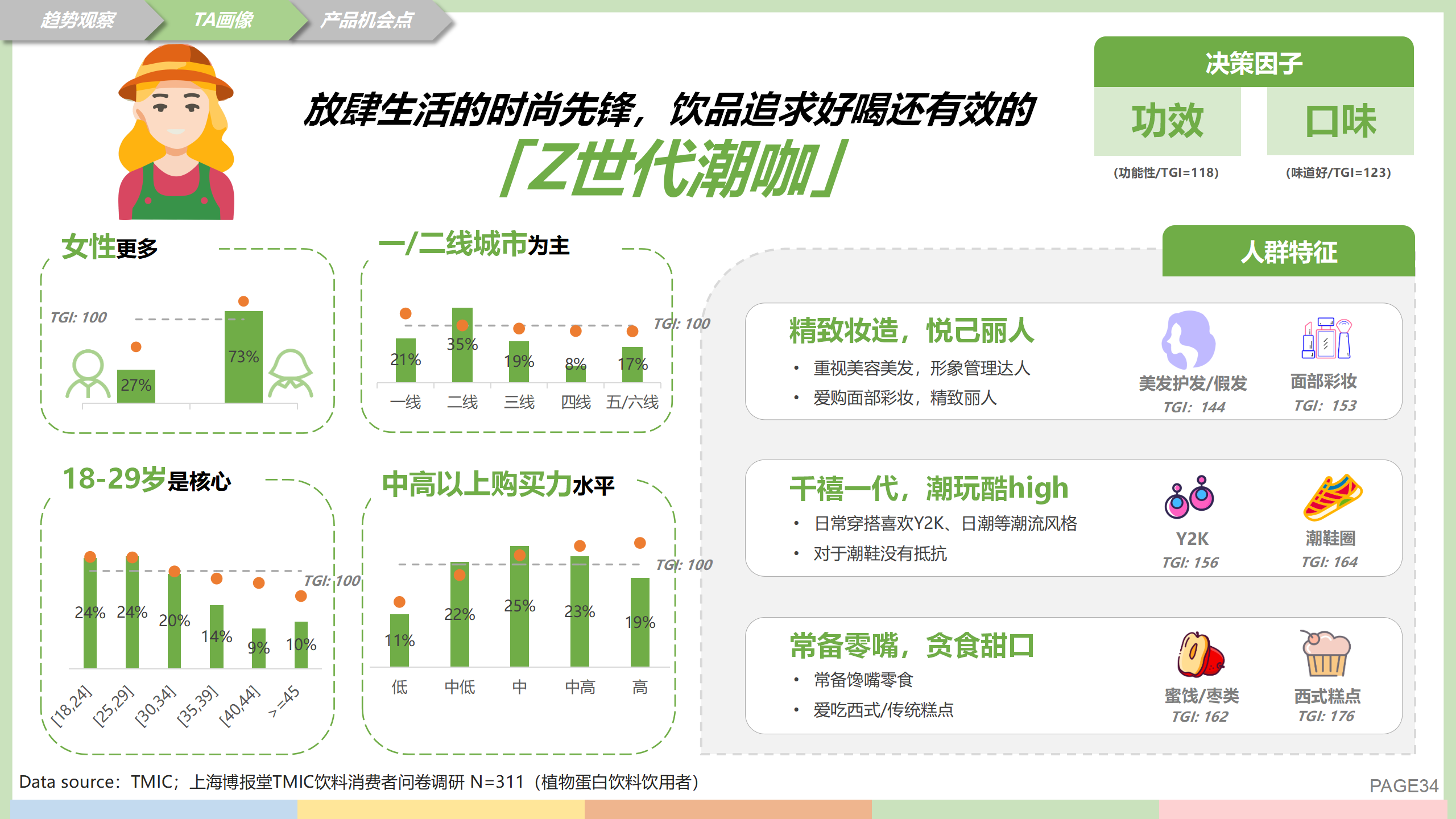 趋势观察 TA画像 产品机会点

放肆生活的时尚先锋，饮品追求好喝还有效的
「Z世代潮咖」

决策因子
功效 口味
(功能性/TGI=118) (味道好/TGI=123)

女性更多
TGI: 100
27% 73%

一/二线城市为主
TGI: 100
21% 35% 19% 8% 17%
一线 二线 三线 四线 五/六线

18-29岁是核心
TGI: 100
24% 24% 20% 14% 9% 10%
[18,24] [25,29] [30,34] [35,39] [40,44] >=45

中高以上购买力水平
TGI: 100
11% 22% 25% 23% 19%
低 中低 中 中高 高

人群特征

精致妆造，悦己丽人
• 重视美容美发，形象管理达人
• 爱购面部彩妆，精致丽人
美发护发/假发 TGI: 144
面部彩妆 TGI: 153

千禧一代，潮玩酷high
• 日常穿搭喜欢Y2K、日潮等潮流风格
• 对于潮鞋没有抵抗
Y2K TGI: 156
潮鞋圈 TGI: 164

常备零嘴，贪食甜口
• 常备馋嘴零食
• 爱吃西式/传统糕点
蜜饯/枣类 TGI: 162
西式糕点 TGI: 176

Data source：TMIC；上海博报堂TMIC饮料消费者问卷调研 N=311（植物蛋白饮料饮用者）
PAGE34